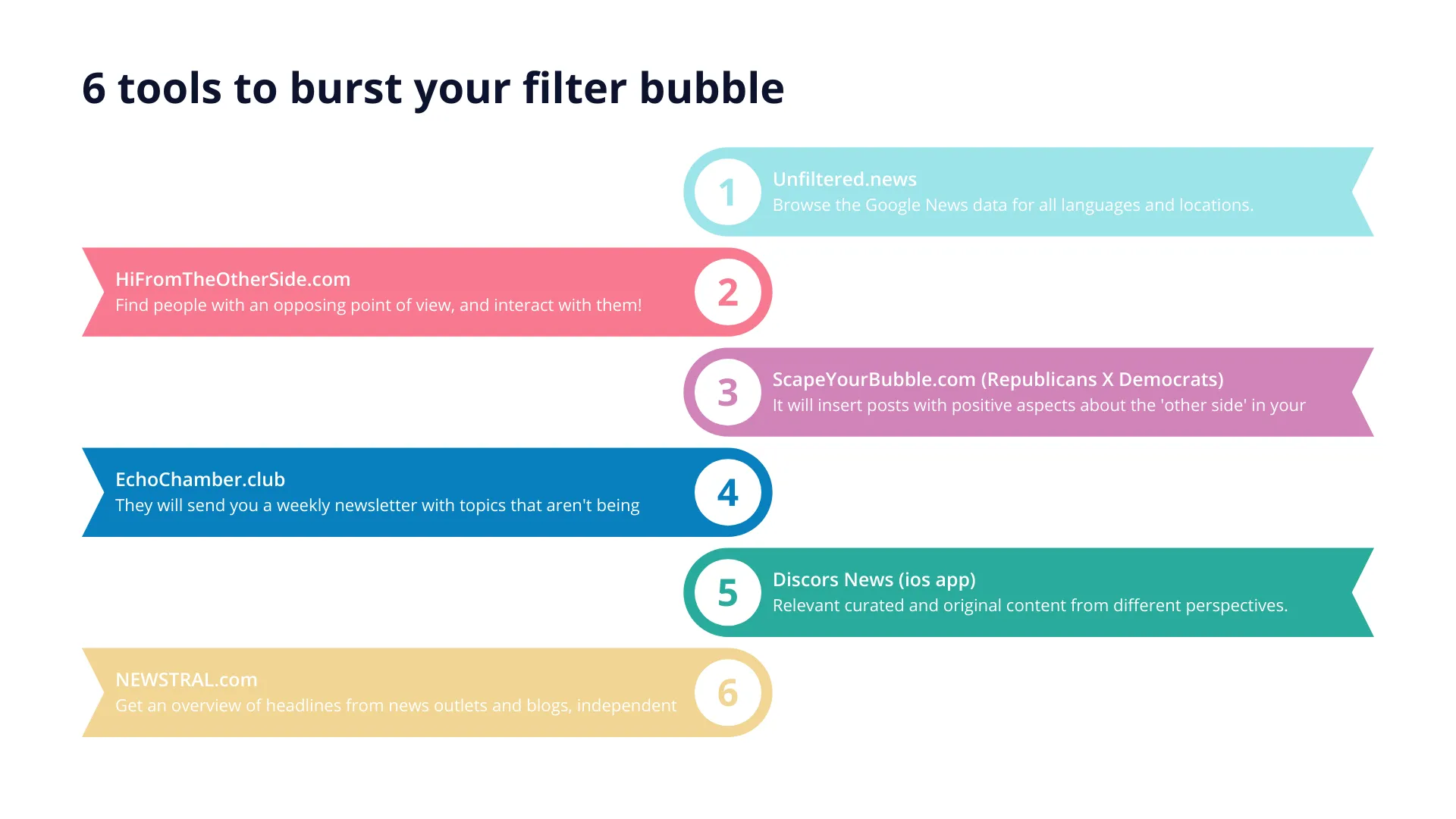 6 tools to burst your filter bubble

1

Unfiltered.news
Browse the Google News data for all languages and locations.

HiFromTheOtherSide.com
Find people with an opposing point of view, and interact with them!

2

3

ScapeYourBubble.com (Republicans X Democrats)
It will insert posts with positive aspects about the 'other side' in your

EchoChamber.club
They will send you a weekly newsletter with topics that aren't being

4

5

Discors News (ios app)
Relevant curated and original content from different perspectives.

NEWSTRAL.com
Get an overview of headlines from news outlets and blogs, independent

6